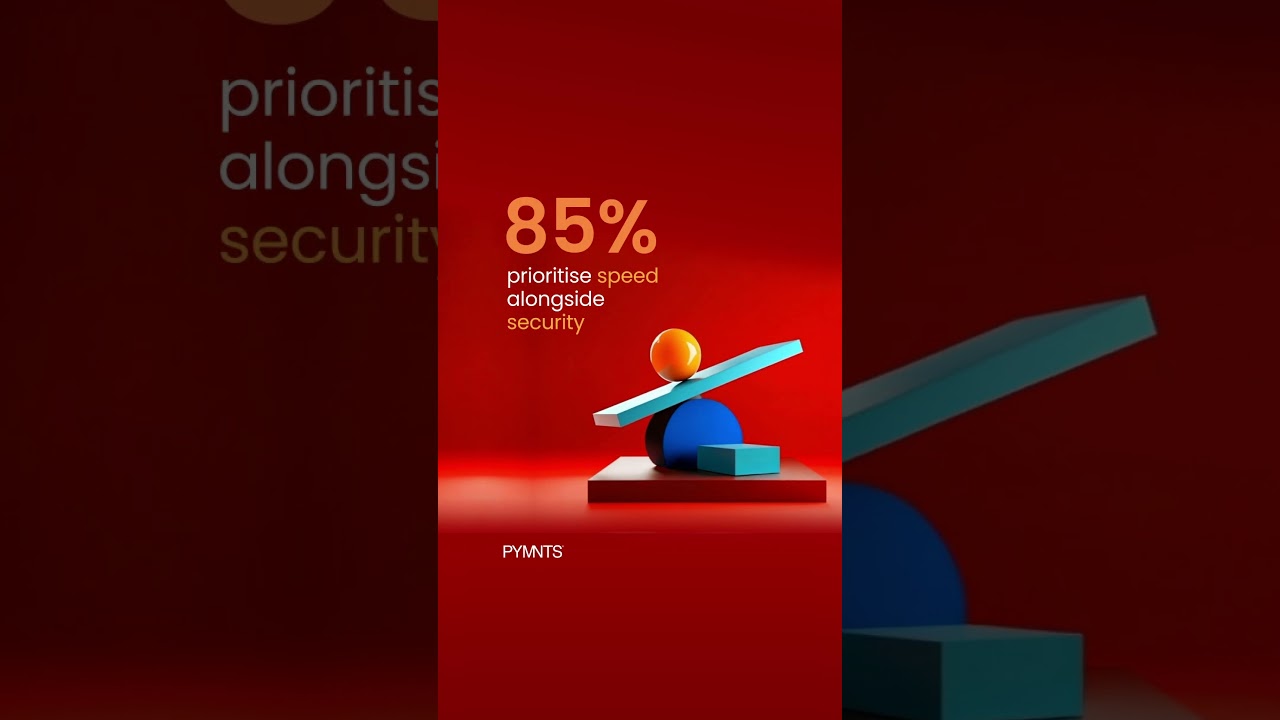 85%
prioritise speed alongside security

PYMNTS